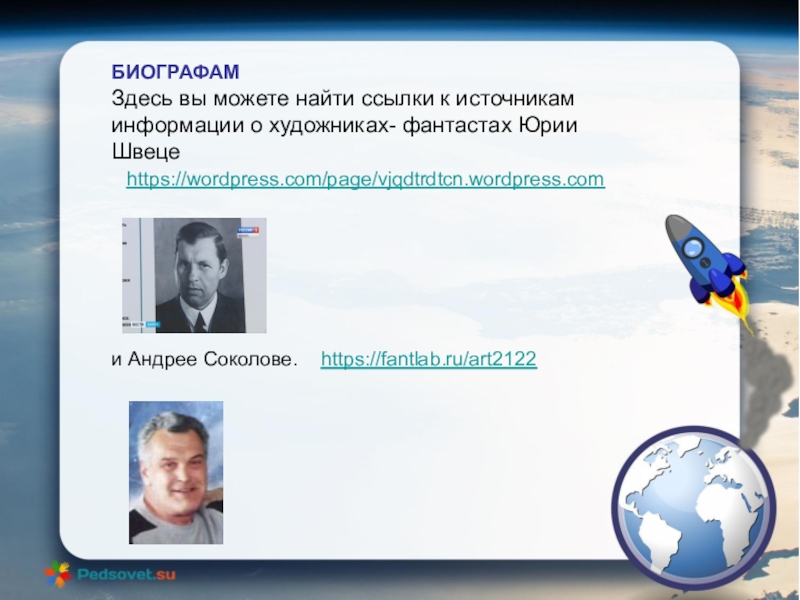 БИОГРАФАМ
Здесь вы можете найти ссылки к источникам информации о художниках- фантастах Юрии Швеце
https://wordpress.com/page/vjqdtrdtcn.wordpress.com

и Андрее Соколове. https://fantlab.ru/art2122

Pedsovet.su